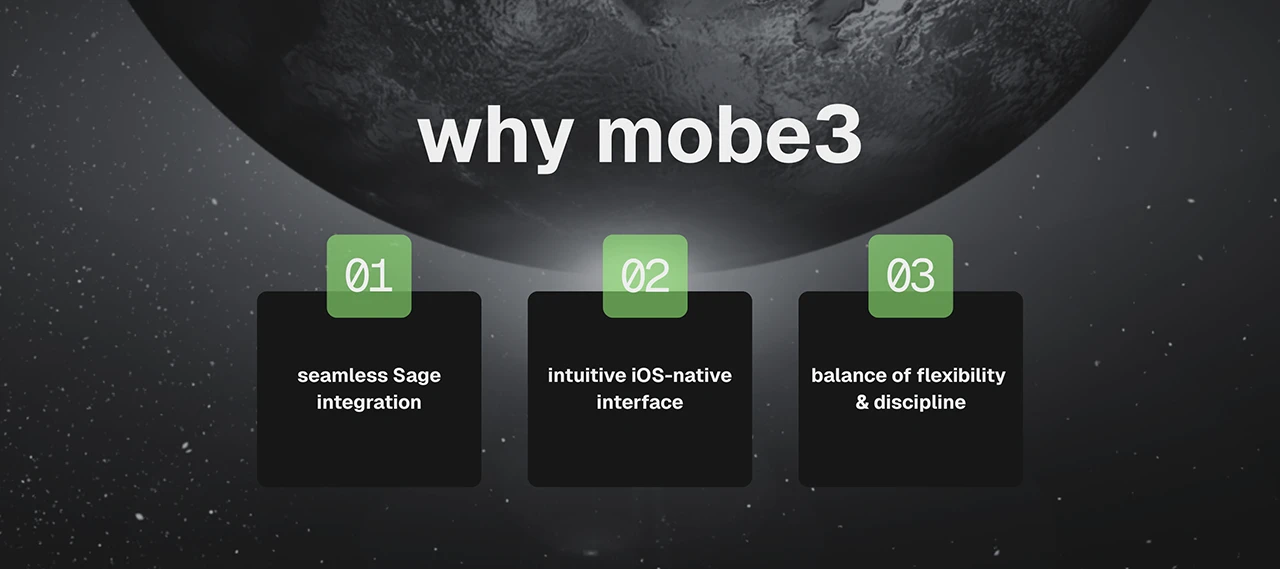 why mobe3

01

seamless Sage integration

02

intuitive iOS-native interface

03

balance of flexibility & discipline